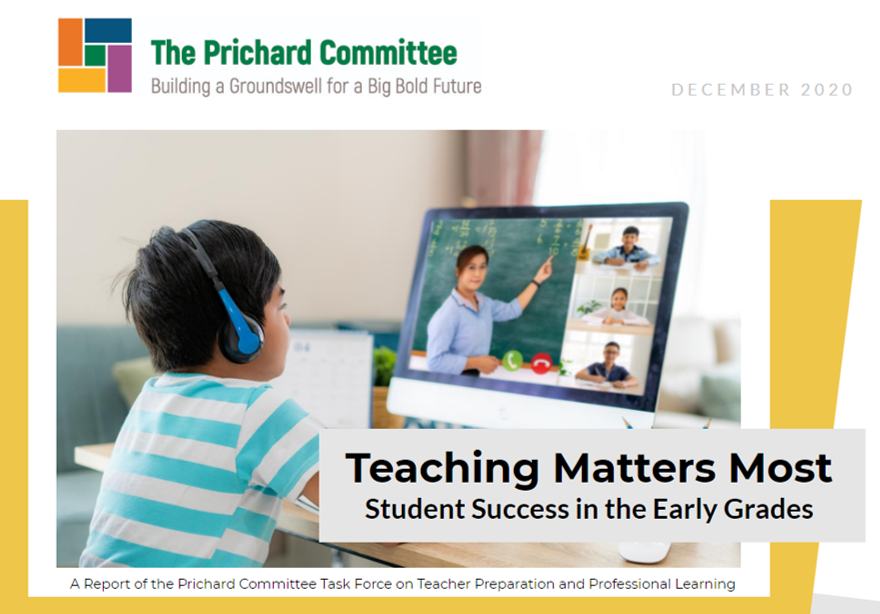 The Prichard Committee
Building a Groundswell for a Big Bold Future

DECEMBER 2020

Teaching Matters Most
Student Success in the Early Grades

A Report of the Prichard Committee Task Force on Teacher Preparation and Professional Learning